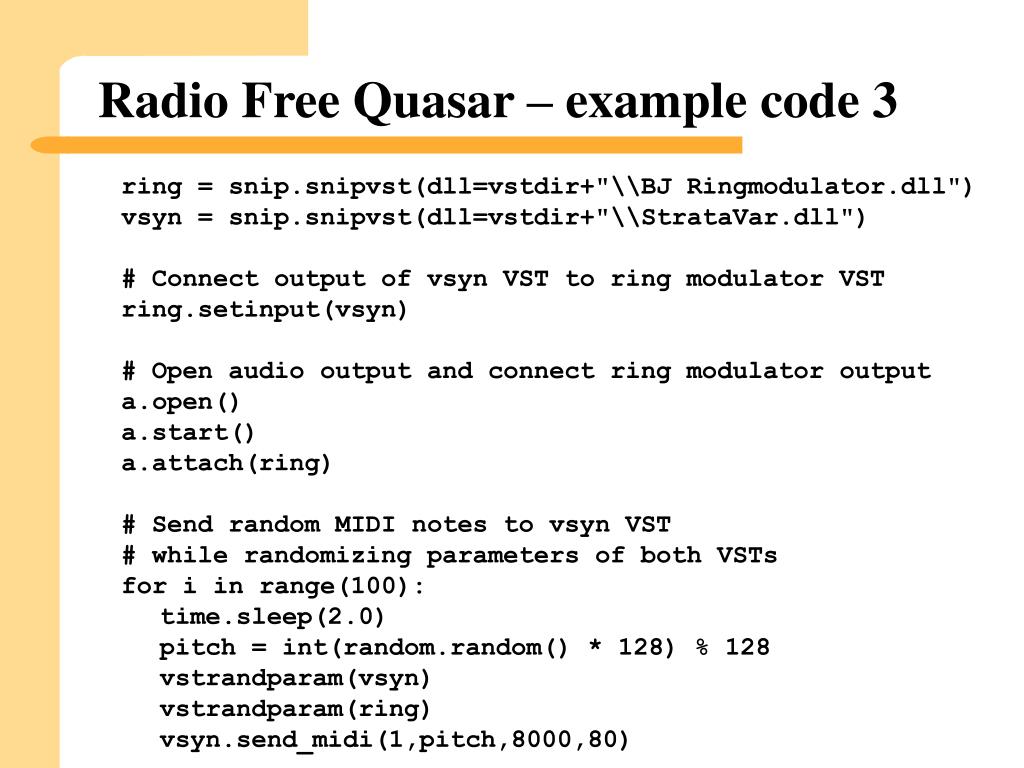 Radio Free Quasar – example code 3

ring = snip.snipvst(dll=vstdir+"\\BJ Ringmodulator.dll")
vsyn = snip.snipvst(dll=vstdir+"\\StrataVar.dll")

# Connect output of vsyn VST to ring modulator VST
ring.setinput(vsyn)

# Open audio output and connect ring modulator output
a.open()
a.start()
a.attach(ring)

# Send random MIDI notes to vsyn VST
# while randomizing parameters of both VSTs
for i in range(100):
  time.sleep(2.0)
  pitch = int(random.random() * 128) % 128
  vstrandparam(vsyn)
  vstrandparam(ring)
  vsyn.send_midi(1,pitch,8000,80)